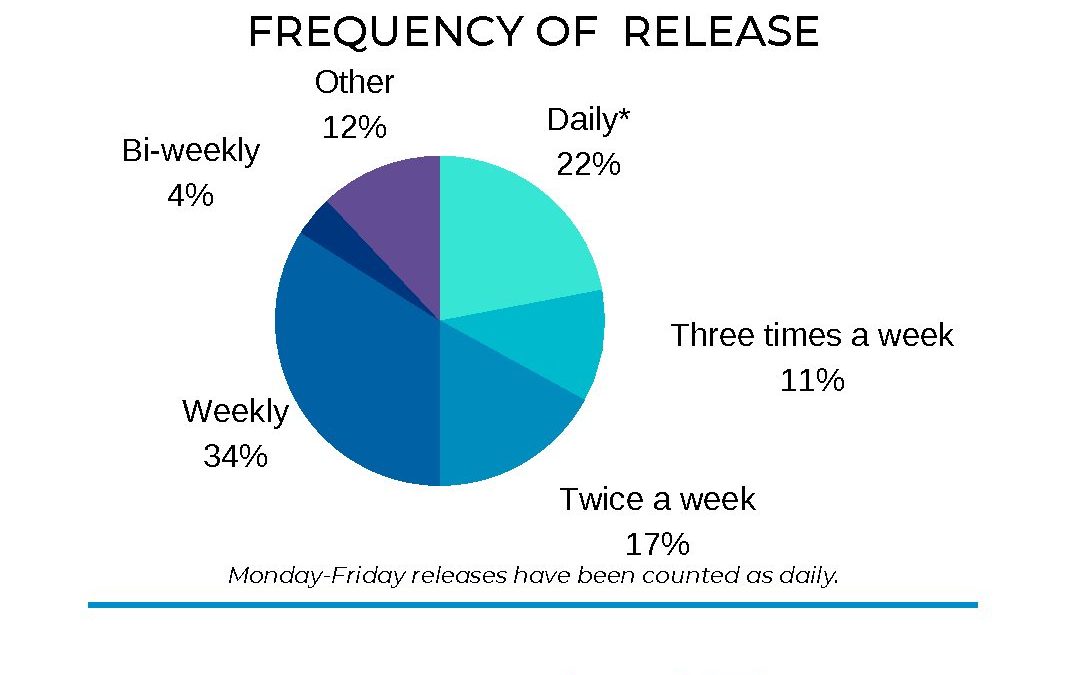 FREQUENCY OF RELEASE

Other
12%

Daily*
22%

Bi-weekly
4%

Three times a week
11%

Weekly
34%

Twice a week
17%

Monday-Friday releases have been counted as daily.